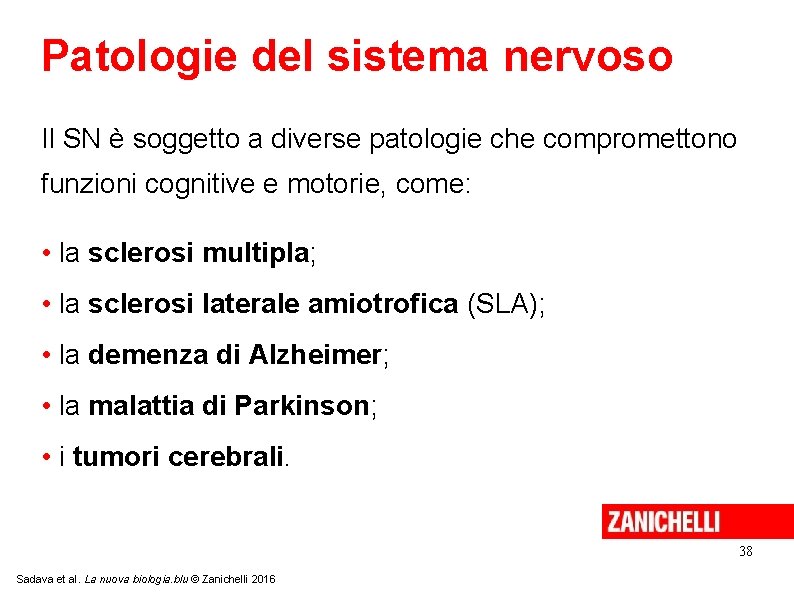 Patologie del sistema nervoso

Il SN è soggetto a diverse patologie che compromettono funzioni cognitive e motorie, come:

• la sclerosi multipla;
• la sclerosi laterale amiotrofica (SLA);
• la demenza di Alzheimer;
• la malattia di Parkinson;
• i tumori cerebrali.

ZANICHELLI

38

Sadava et al. La nuova biologia.blu © Zanichelli 2016